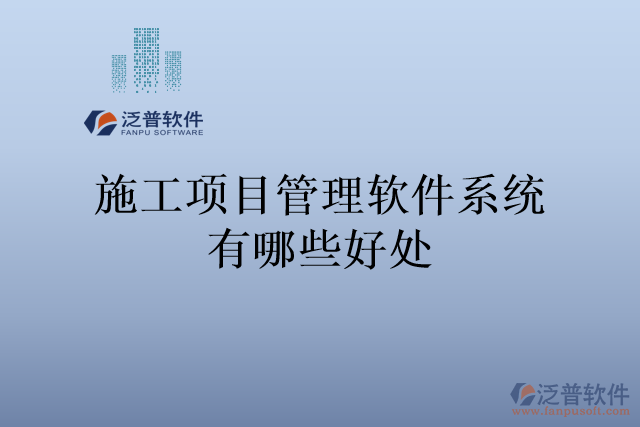 泛普软件
FANPU SOFTWARE

施工项目管理软件系统有哪些好处

泛普软件
www.fanpusoft.com